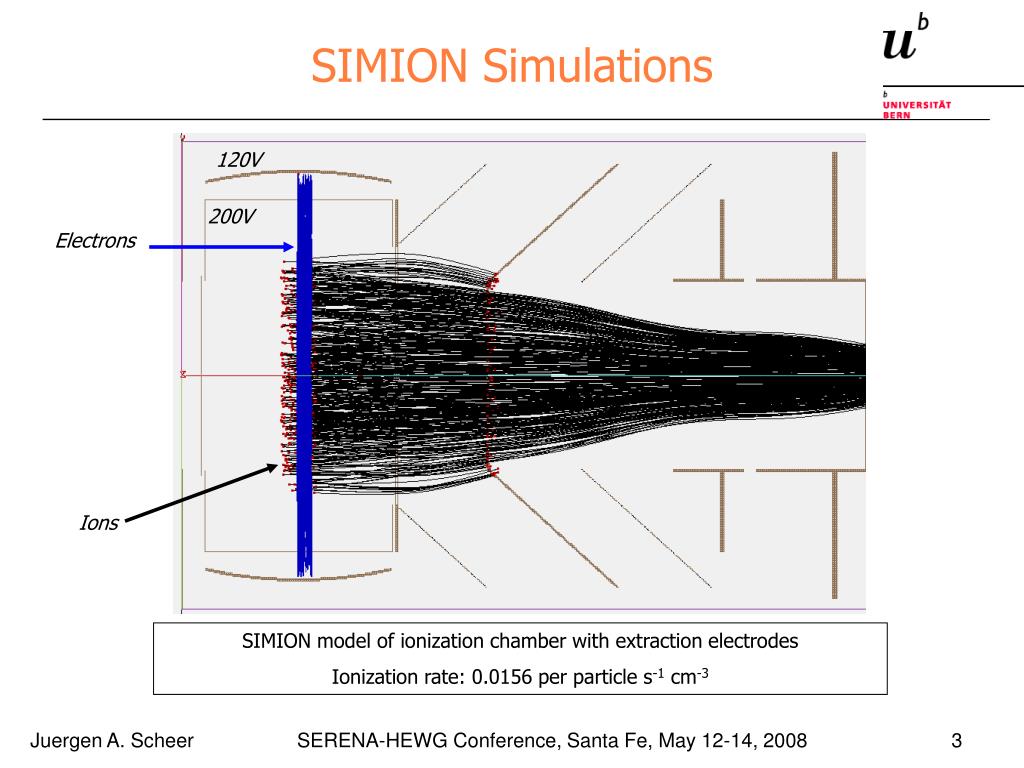 SIMION Simulations

$u^b$

b
UNIVERSITÄT
BERN

120V

200V

Electrons

Ions

SIMION model of ionization chamber with extraction electrodes

Ionization rate: 0.0156 per particle $s^{-1}$ $cm^{-3}$

Juergen A. Scheer

SERENA-HEWG Conference, Santa Fe, May 12-14, 2008

3